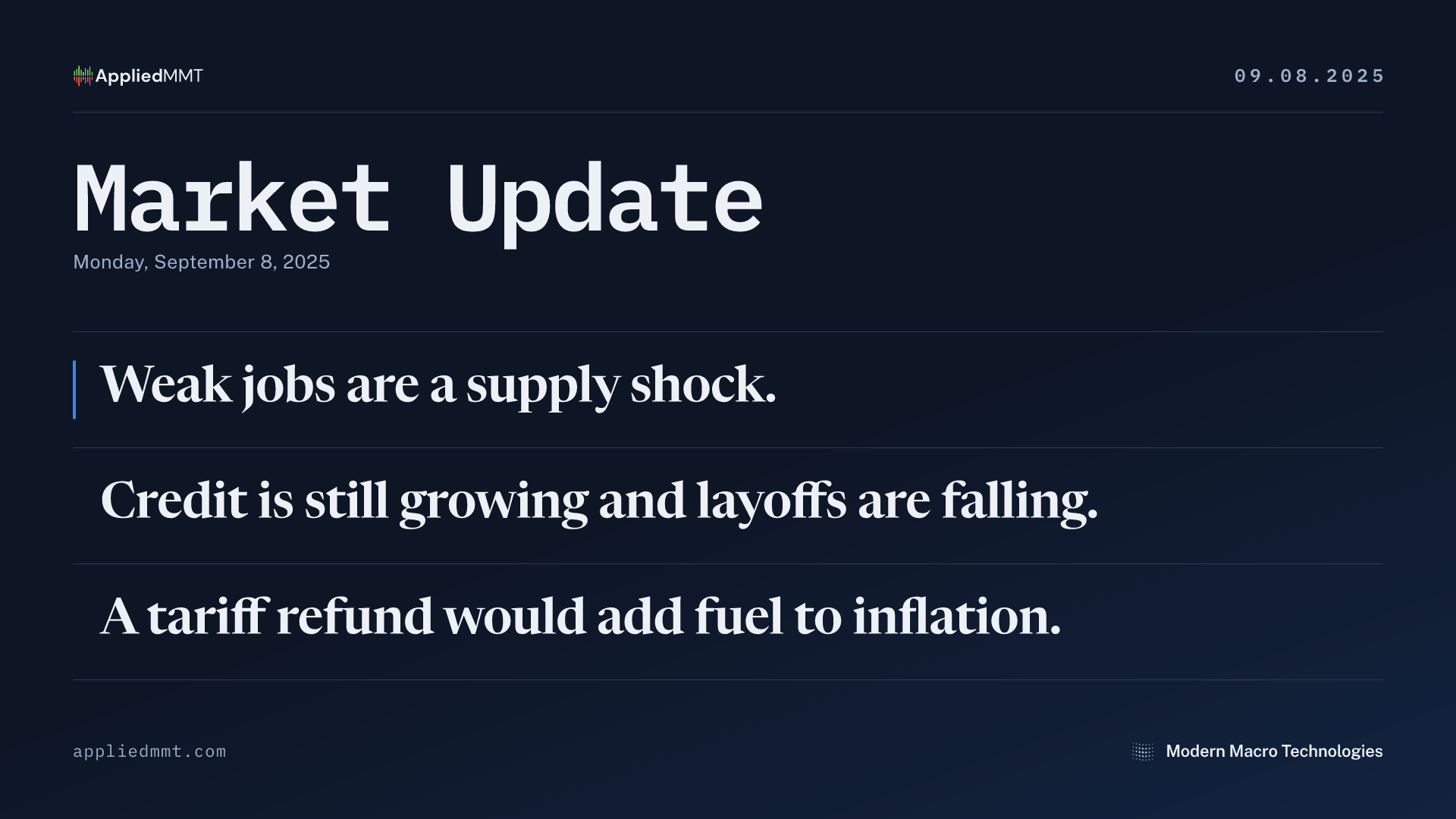 AppliedMMT

09.08.2025

Market Update

Monday, September 8, 2025

Weak jobs are a supply shock.

Credit is still growing and layoffs are falling.

A tariff refund would add fuel to inflation.

appliedmmt.com

Modern Macro Technologies